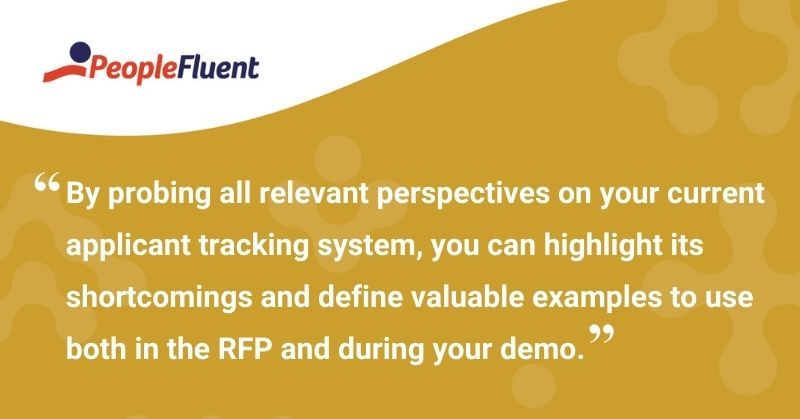 PeopleFluent

“By probing all relevant perspectives on your current applicant tracking system, you can highlight its shortcomings and define valuable examples to use both in the RFP and during your demo.”